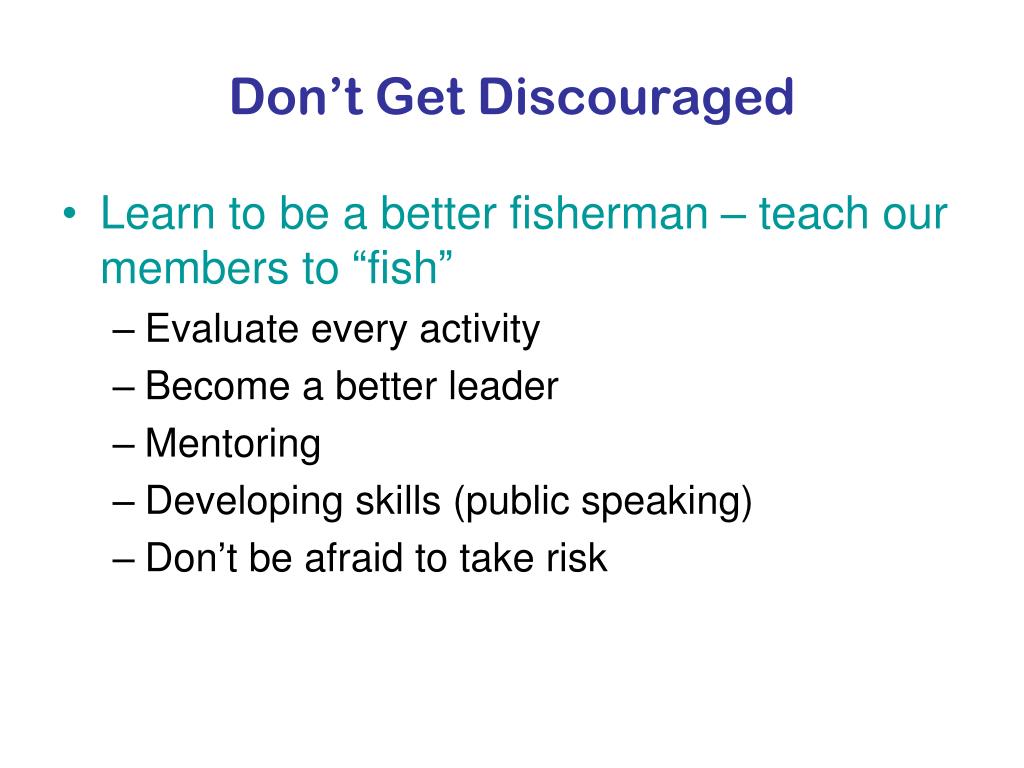 Don’t Get Discouraged

• Learn to be a better fisherman – teach our members to “fish”
– Evaluate every activity
– Become a better leader
– Mentoring
– Developing skills (public speaking)
– Don’t be afraid to take risk